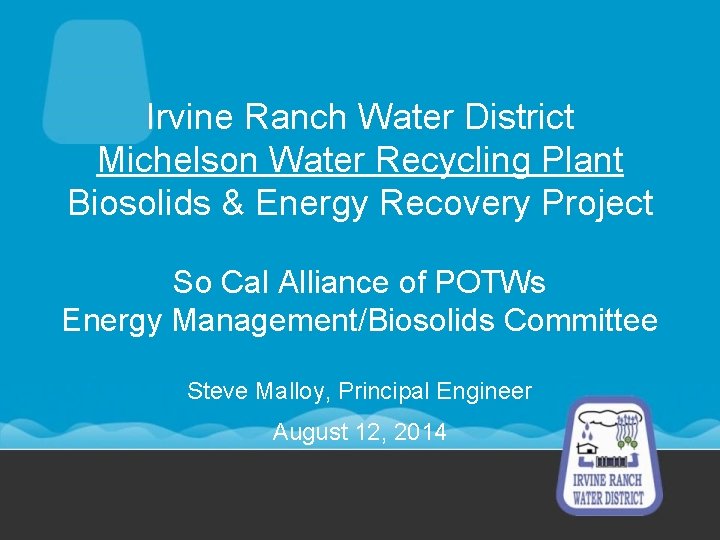 Irvine Ranch Water District
Michelson Water Recycling Plant
Biosolids & Energy Recovery Project

So Cal Alliance of POTWs
Energy Management/Biosolids Committee

Steve Malloy, Principal Engineer

August 12, 2014

IRVINE RANCH WATER DISTRICT